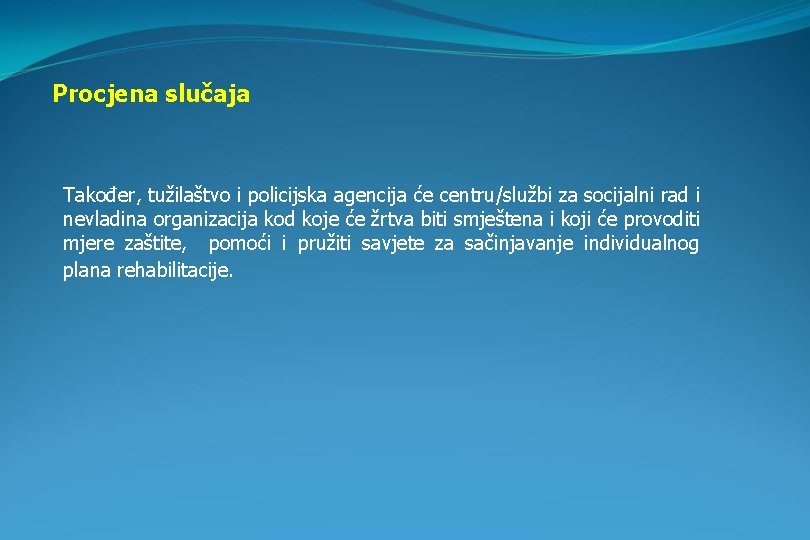 Procjena slučaja

Također, tužilaštvo i policijska agencija će centru/službi za socijalni rad i nevladina organizacija kod koje će žrtva biti smještena i koji će provoditi mjere zaštite, pomoći i pružiti savjete za sačinjavanje individualnog plana rehabilitacije.